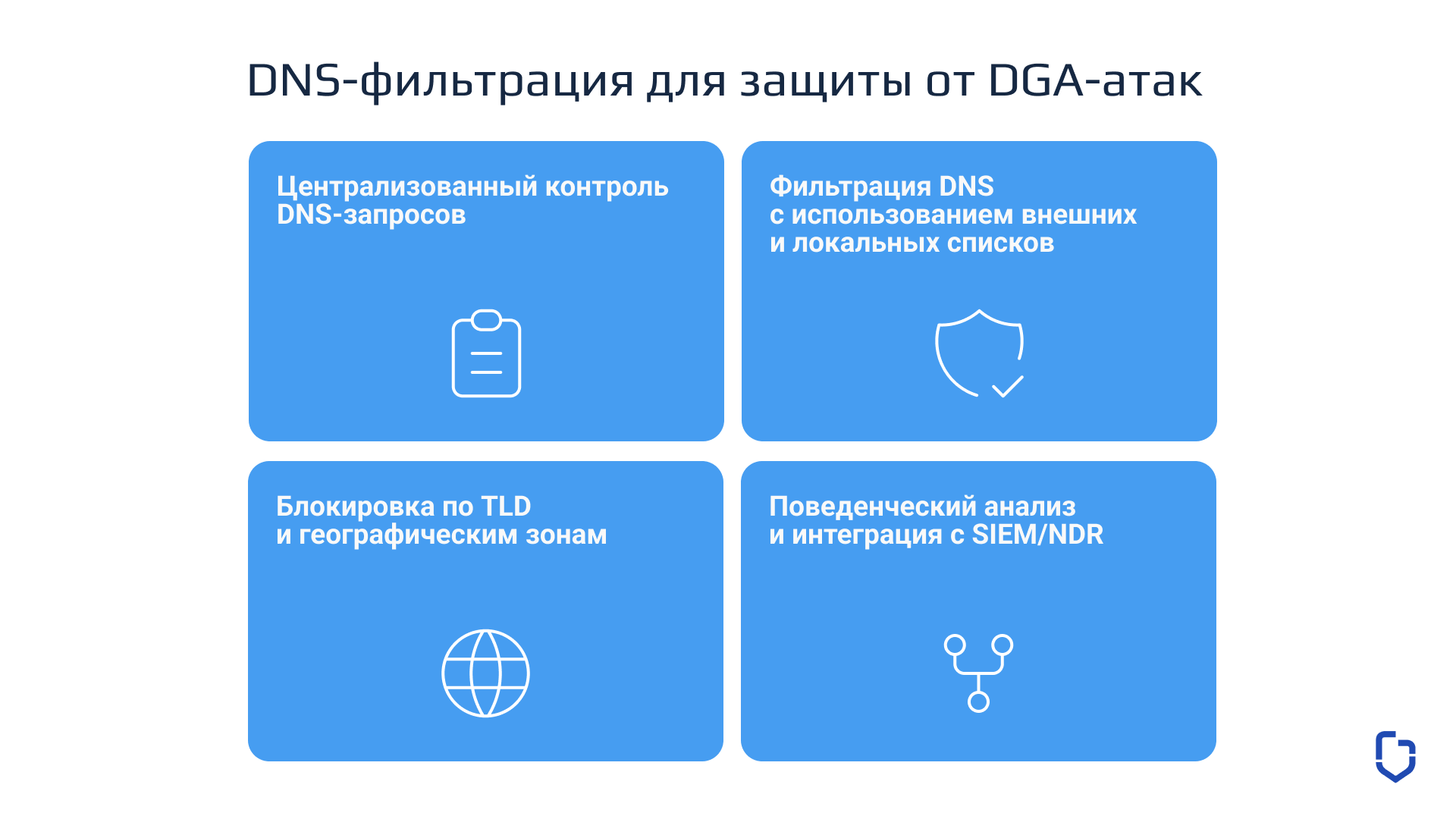 DNS-фильтрация для защиты от DGA-атак

Централизованный контроль DNS-запросов

Фильтрация DNS с использованием внешних и локальных списков

Блокировка по TLD и географическим зонам

Поведенческий анализ и интеграция с SIEM/NDR